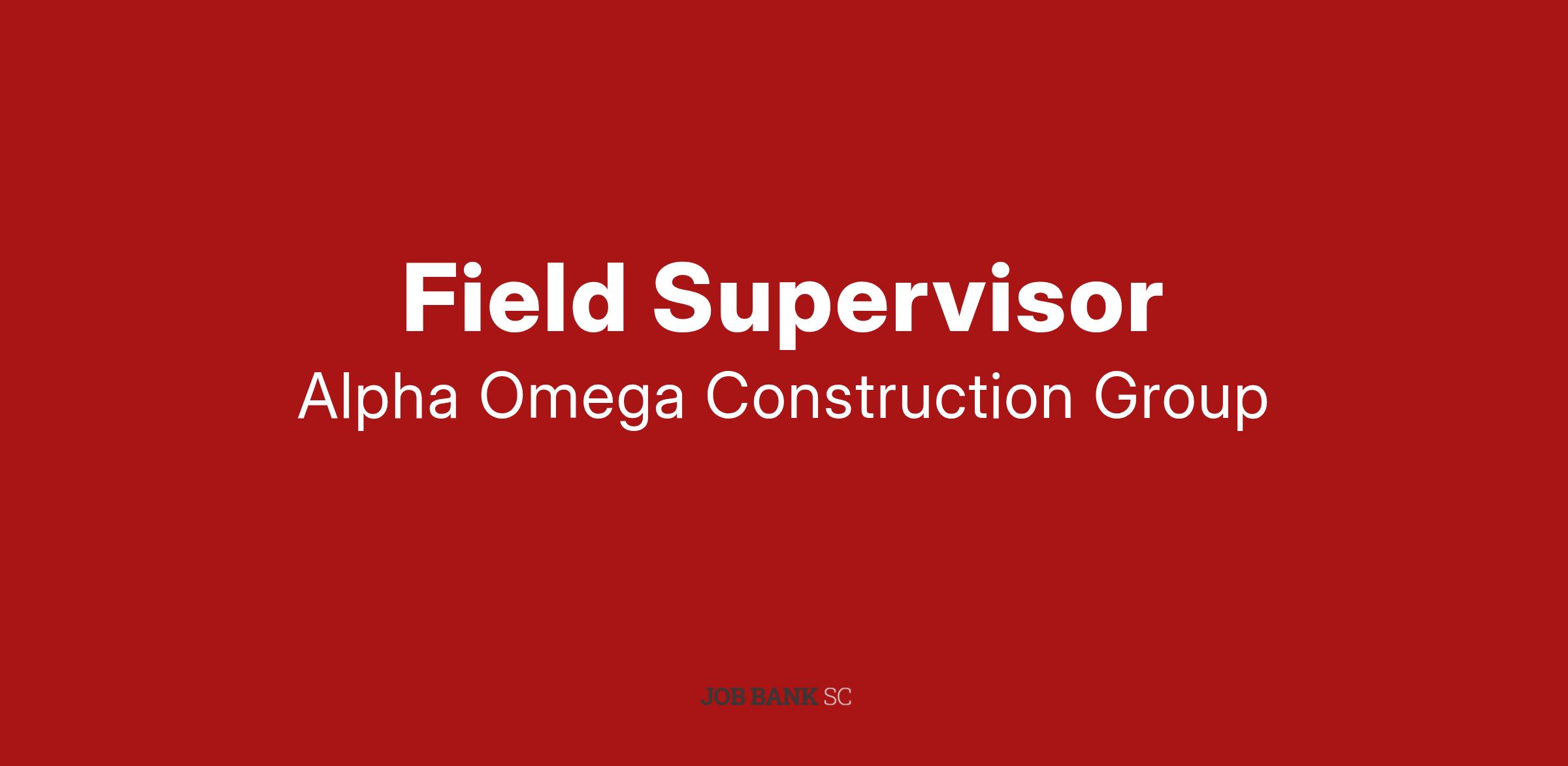 Field Supervisor
Alpha Omega Construction Group

JOB BANK SC